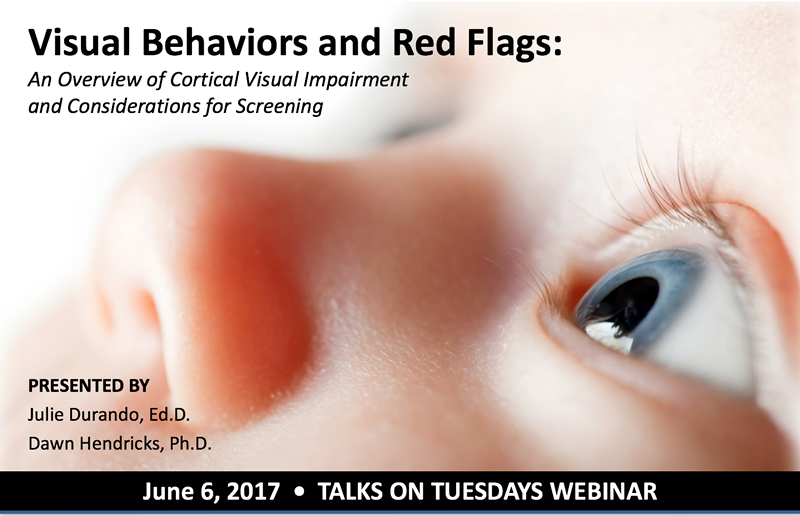 Visual Behaviors and Red Flags:

An Overview of Cortical Visual Impairment and Considerations for Screening

PRESENTED BY
Julie Durando, Ed.D.
Dawn Hendricks, Ph.D.

June 6, 2017 • TALKS ON TUESDAYS WEBINAR